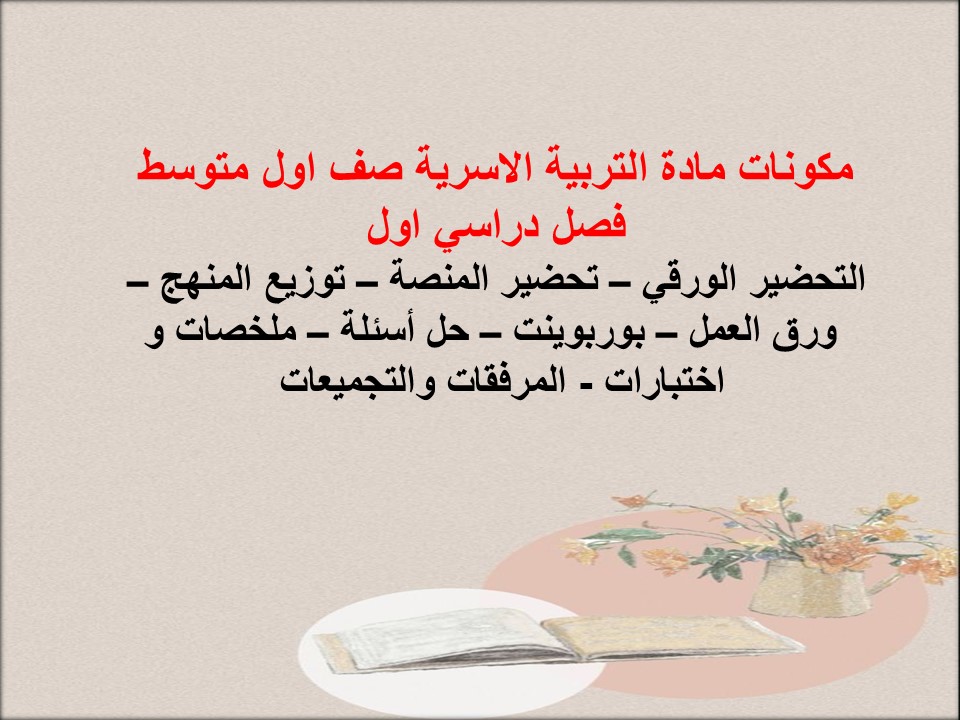 مكونات مادة التربية الاسرية صف اول متوسط
فصل دراسي اول
التحضير الورقي – تحضير المنصة – توزيع المنهج – ورق العمل – بوربوينت – حل أسئلة – ملخصات و اختبارات - المرفقات والتجميعات